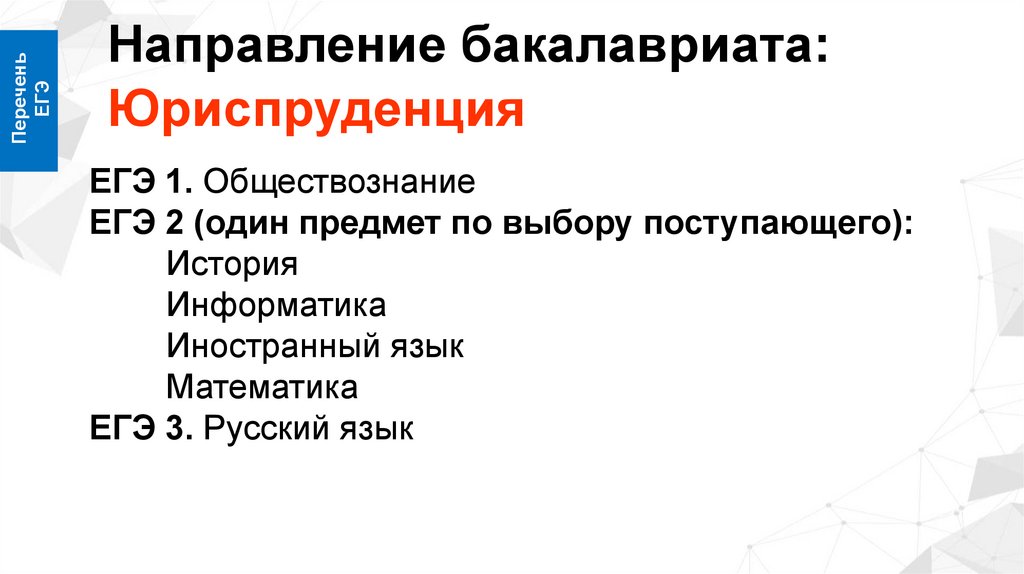 Перечень ЕГЭ

Направление бакалавриата:
Юриспруденция

ЕГЭ 1. Обществознание
ЕГЭ 2 (один предмет по выбору поступающего):
История
Информатика
Иностранный язык
Математика
ЕГЭ 3. Русский язык